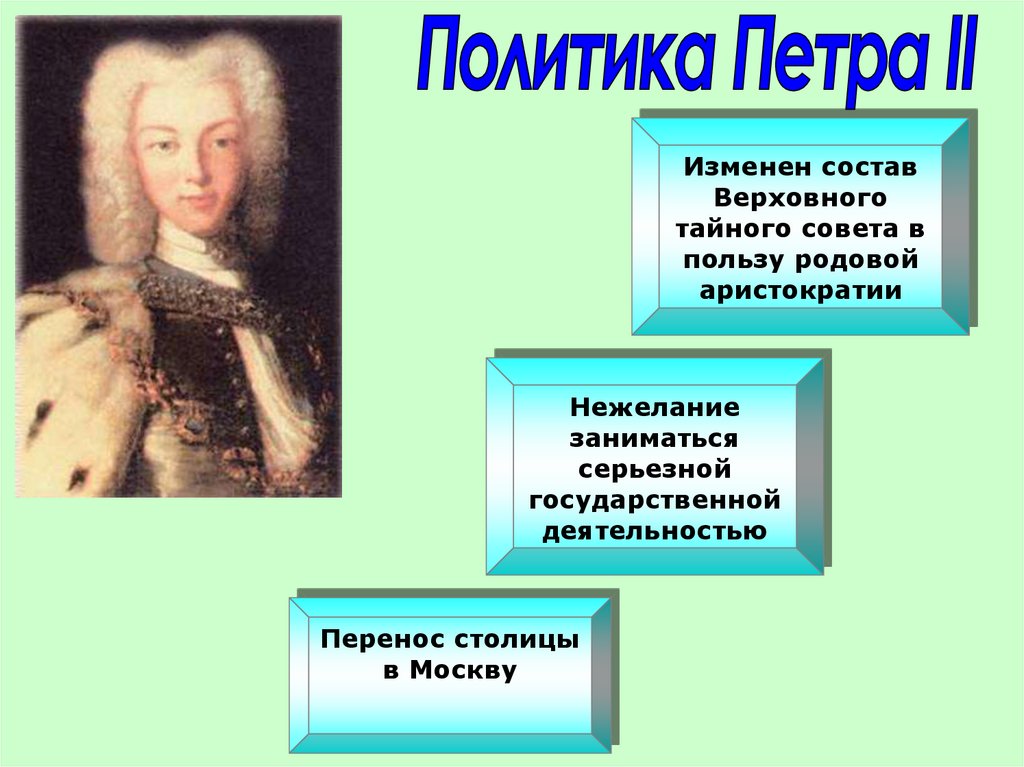 Политика Петра II

Изменен состав Верховного тайного совета в пользу родовой аристократии

Нежелание заниматься серьезной государственной деятельностью

Перенос столицы в Москву